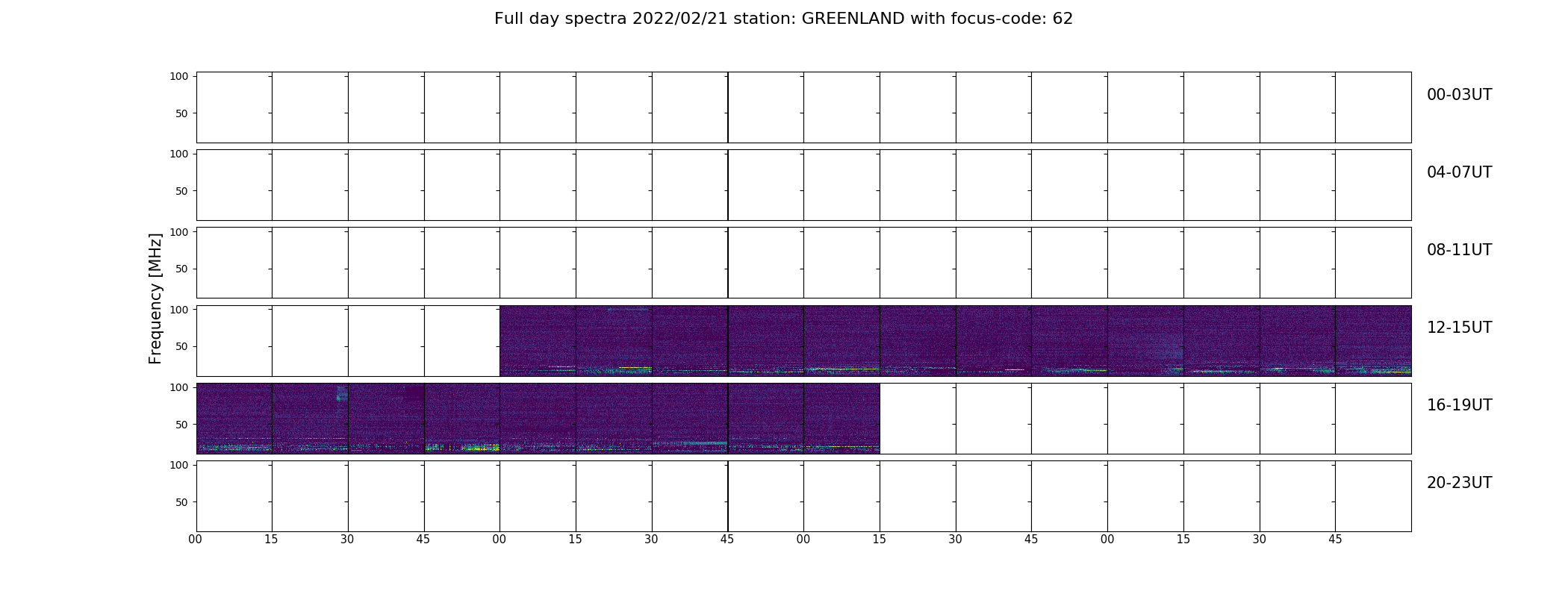 Full day spectra 2022/02/21 station: GREENLAND with focus-code: 62

Frequency [MHz]

100
50
00-03UT

100
50
04-07UT

100
50
08-11UT

100
50
12-15UT

100
50
16-19UT

100
50
20-23UT

00 15 30 45 00 15 30 45 00 15 30 45 00 15 30 45